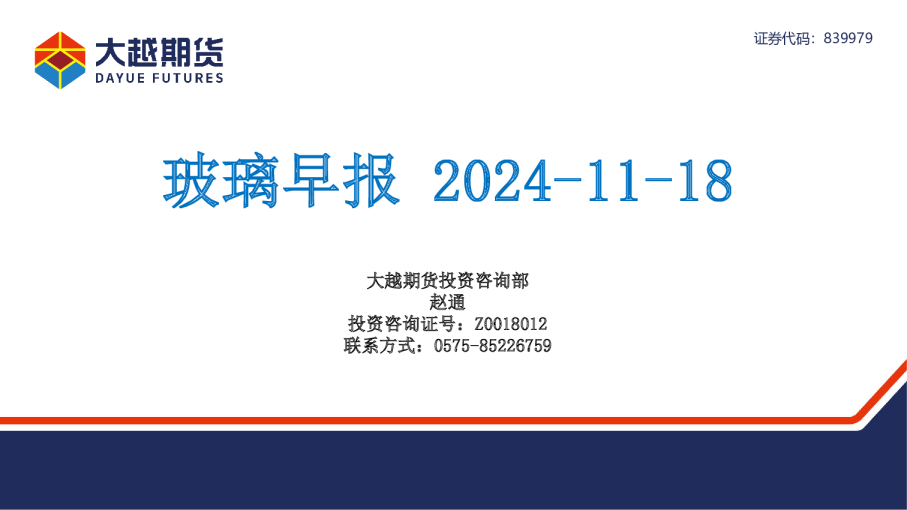 大越期货
DAYUE FUTURES

证券代码：839979

玻璃早报 2024-11-18

大越期货投资咨询部
赵通
投资咨询证号：Z0018012
联系方式：0575-85226759